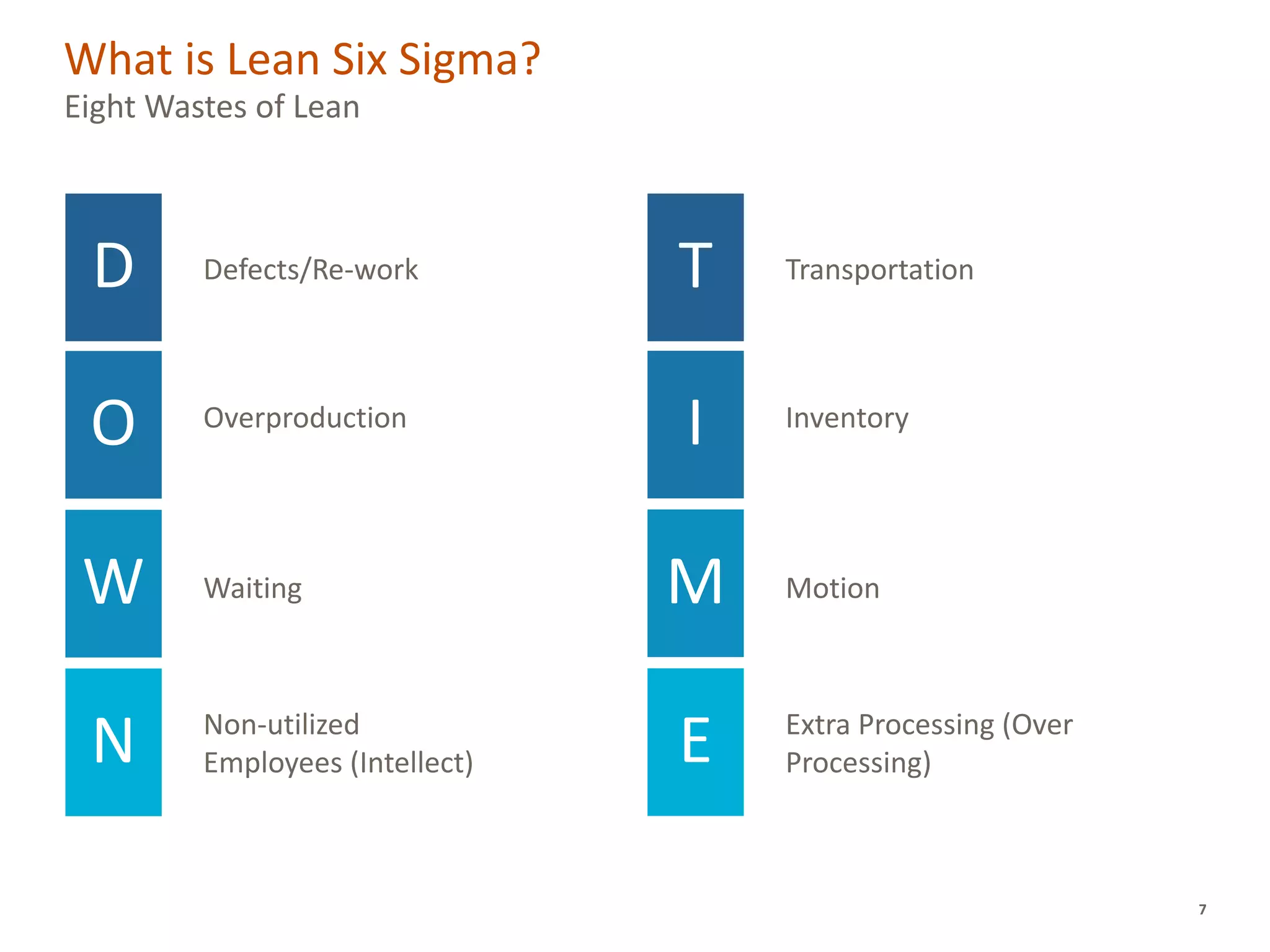 What is Lean Six Sigma?
Eight Wastes of Lean

D Defects/Re-work

O Overproduction

W Waiting

N Non-utilized Employees (Intellect)

T Transportation

I Inventory

M Motion

E Extra Processing (Over Processing)

7